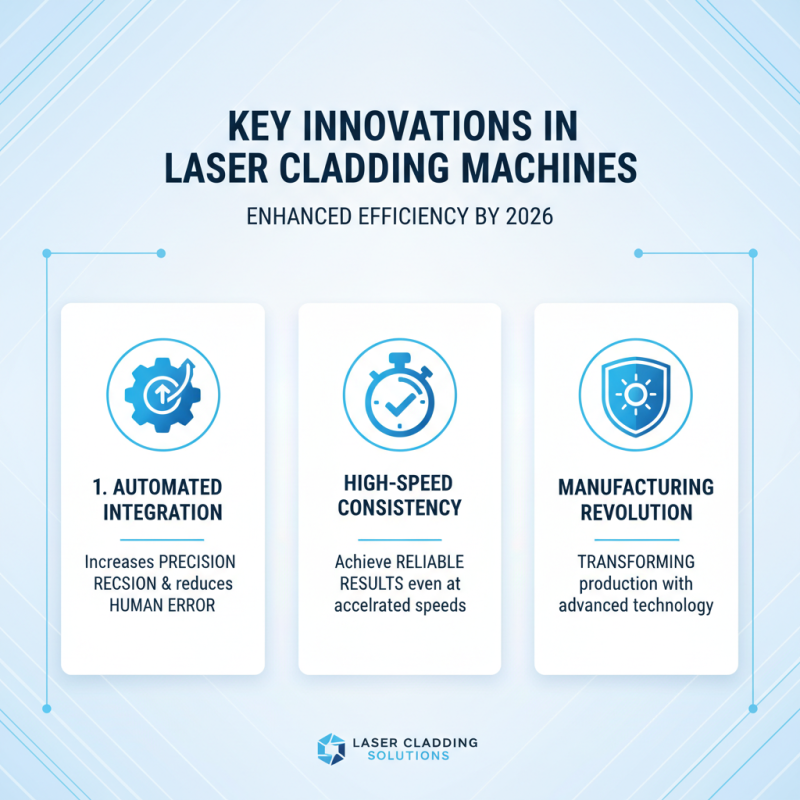 KEY INNOVATIONS IN LASER CLADDING MACHINES

ENHANCED EFFICIENCY BY 2026

1. AUTOMATED INTEGRATION

Increases PRECISION RECSION & reduces HUMAN ERROR

HIGH-SPEED CONSISTENCY

Achieve RELIABLE RESULTS even at accelrated speeds

MANUFACTURING REVOLUTION

TRANSFORMING production with advanced technology

LASER CLADDING SOLUTIONS